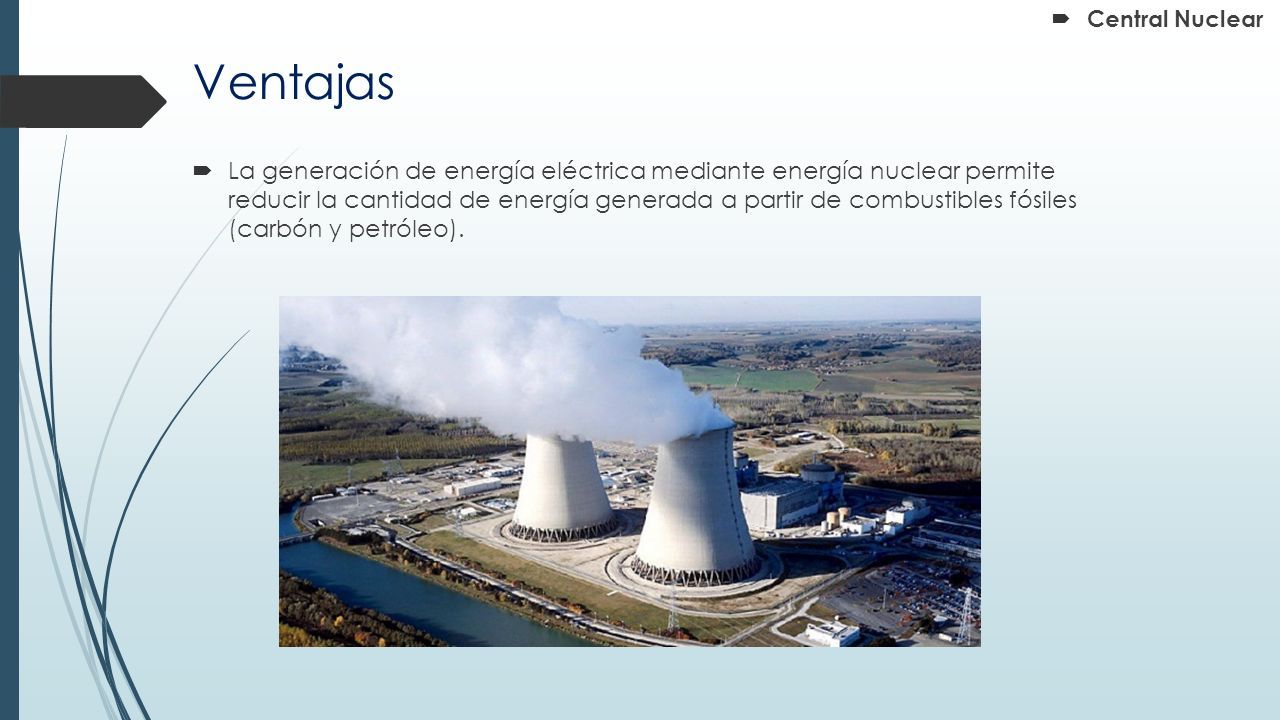 Central Nuclear

Ventajas

La generación de energía eléctrica mediante energía nuclear permite reducir la cantidad de energía generada a partir de combustibles fósiles (carbón y petróleo).